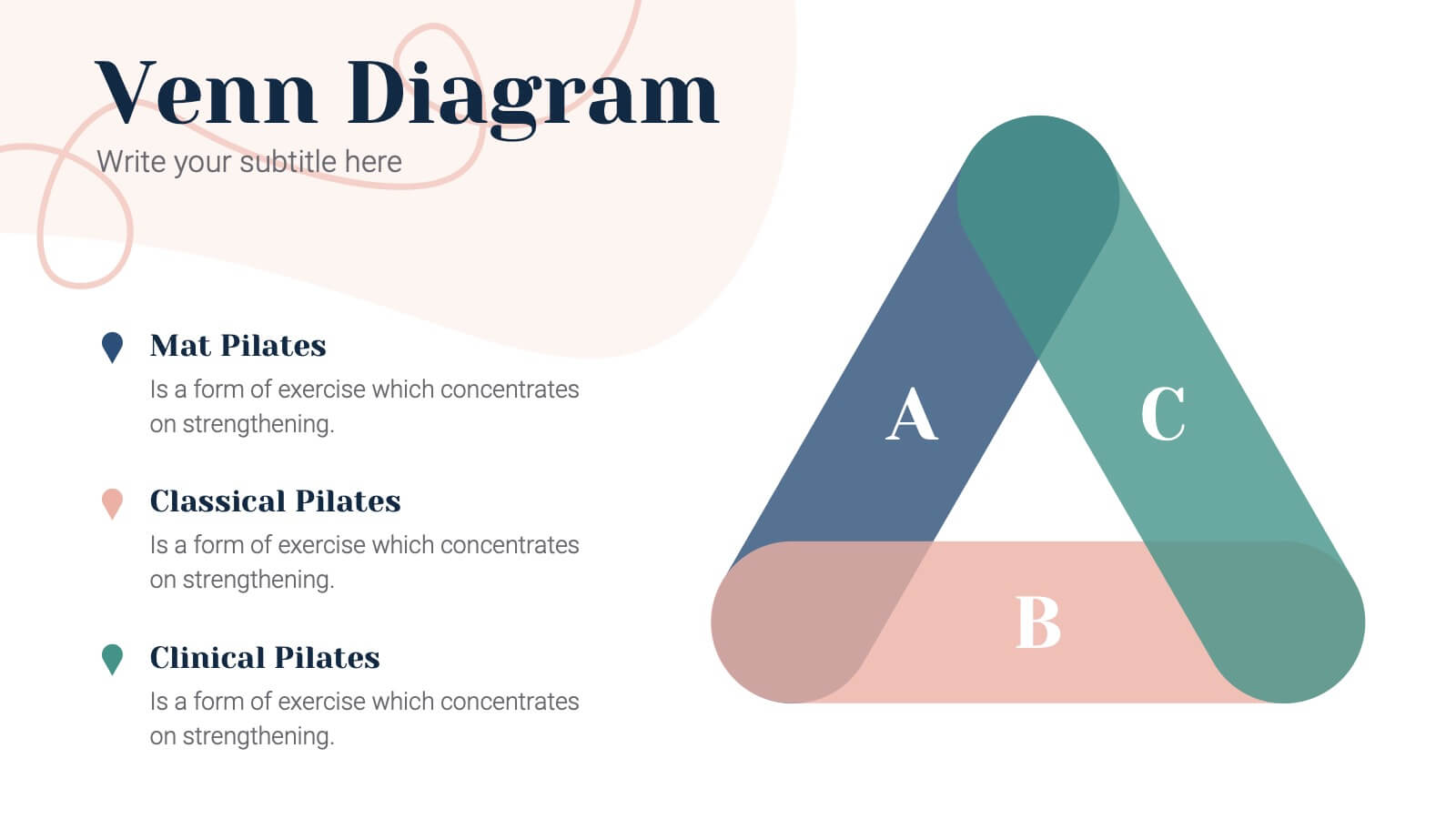 Venn Diagram

Write your subtitle here

Mat Pilates

Is a form of exercise which concentrates on strengthening.

Classical Pilates

Is a form of exercise which concentrates on strengthening.

Clinical Pilates

Is a form of exercise which concentrates on strengthening.

A

C

B